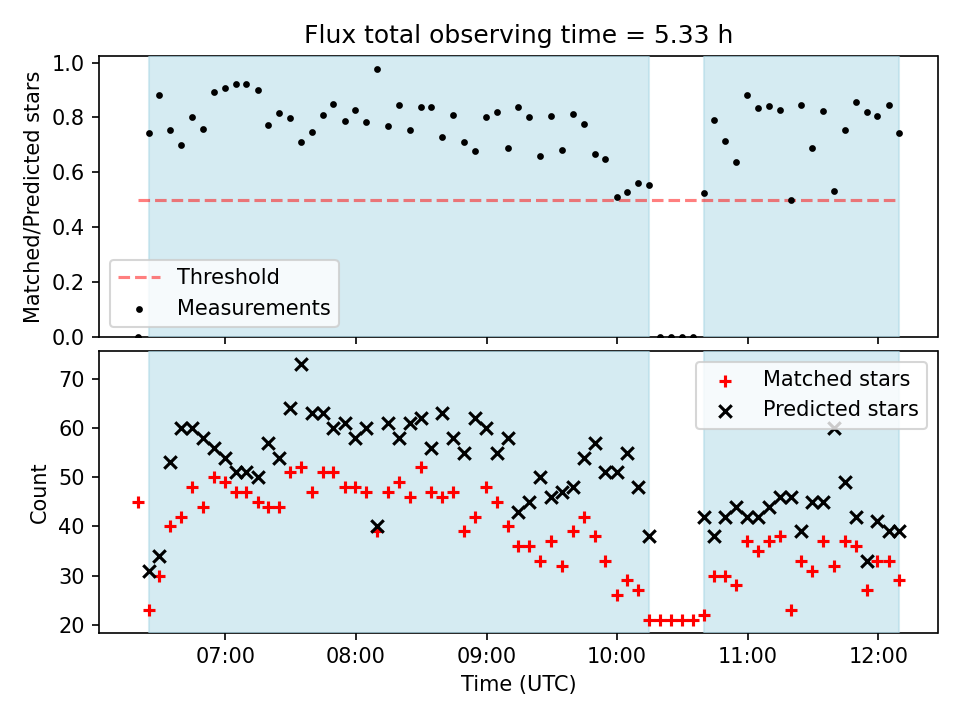 Flux total observing time = 5.33 h

Matched/Predicted stars

1.0
0.8
0.6
0.4
0.2
0.0

Threshold
Measurements

Count

70
60
50
40
30
20

Matched stars
Predicted stars

07:00
08:00
09:00
10:00
11:00
12:00

Time (UTC)